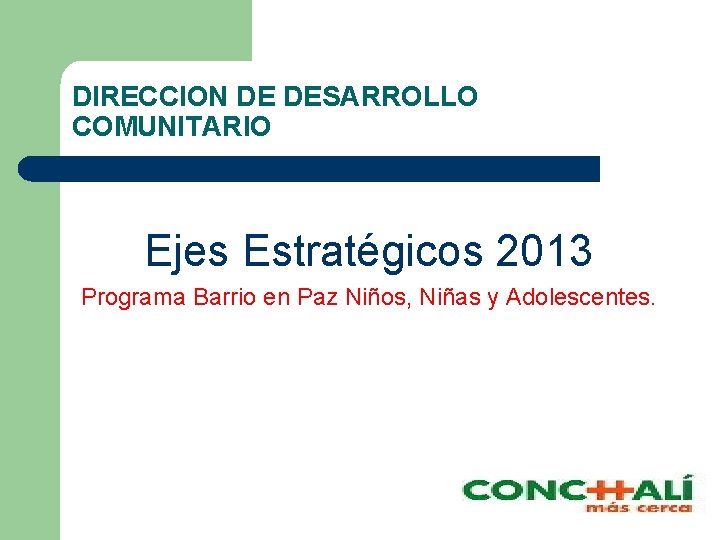 DIRECCION DE DESARROLLO COMUNITARIO

Ejes Estratégicos 2013

Programa Barrio en Paz Niños, Niñas y Adolescentes.

CONCHALÍ
más cerca